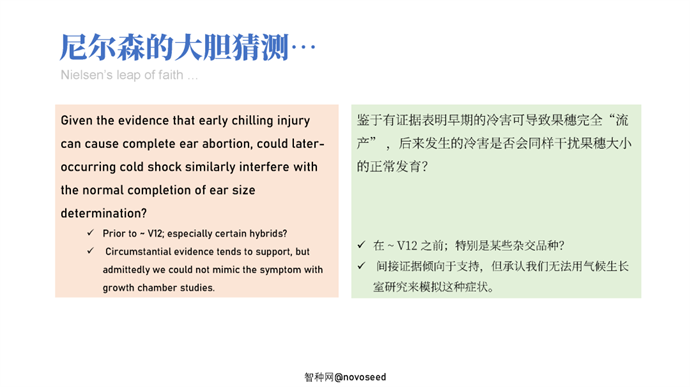 尼尔森的大胆猜测…

Nielsen's leap of faith …

Given the evidence that early chilling injury can cause complete ear abortion, could later-occurring cold shock similarly interfere with the normal completion of ear size determination?

✓ Prior to ~ V12; especially certain hybrids?

✓ Circumstantial evidence tends to support, but admittedly we could not mimic the symptom with growth chamber studies.

鉴于有证据表明早期的冷害可导致果穗完全“流产”，后来发生的冷害是否会同样干扰果穗大小的正常发育？

✓ 在 ~ V12 之前；特别是某些杂交品种？

✓ 间接证据倾向于支持，但承认我们无法用气候生长室研究来模拟这种症状。

智种网@novoseed